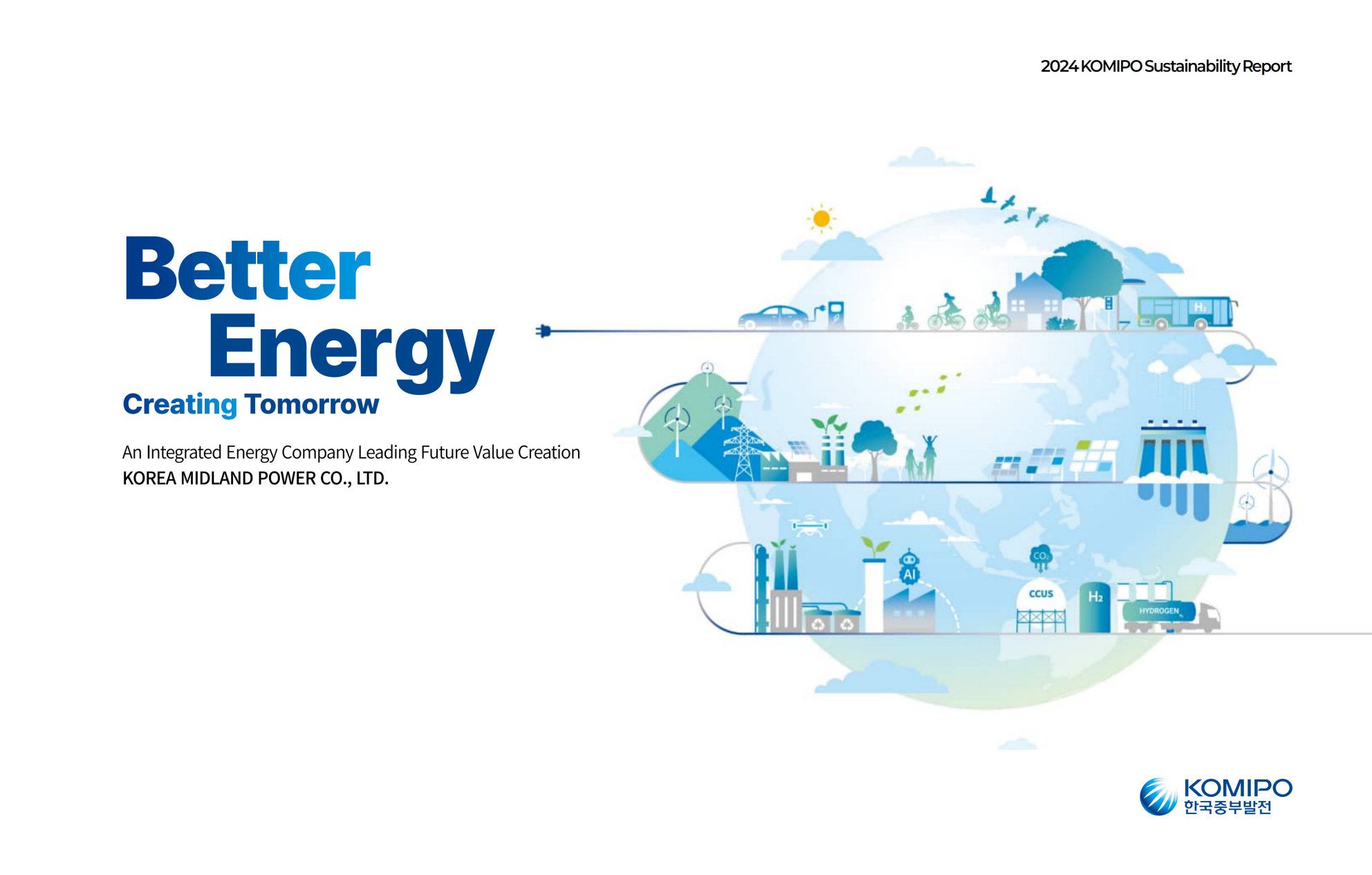 2024 KOMIPO Sustainability Report

Better Energy
Creating Tomorrow

An Integrated Energy Company Leading Future Value Creation
KOREA MIDLAND POWER CO., LTD.

$H_2$

AI

$CO_2$

CCUS

$H_2$

HYDROGEN

KOMIPO
한국중부발전